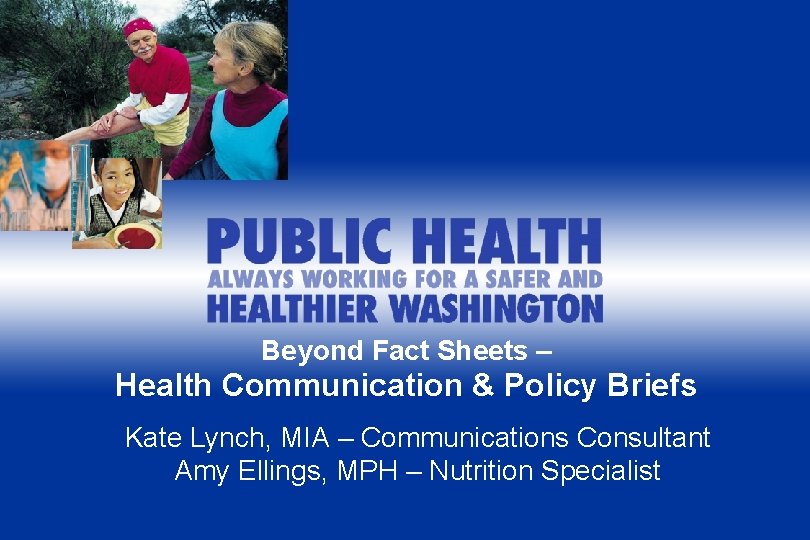 PUBLIC HEALTH
ALWAYS WORKING FOR A SAFER AND
HEALTHIER WASHINGTON

Beyond Fact Sheets –
Health Communication & Policy Briefs

Kate Lynch, MIA – Communications Consultant
Amy Ellings, MPH – Nutrition Specialist